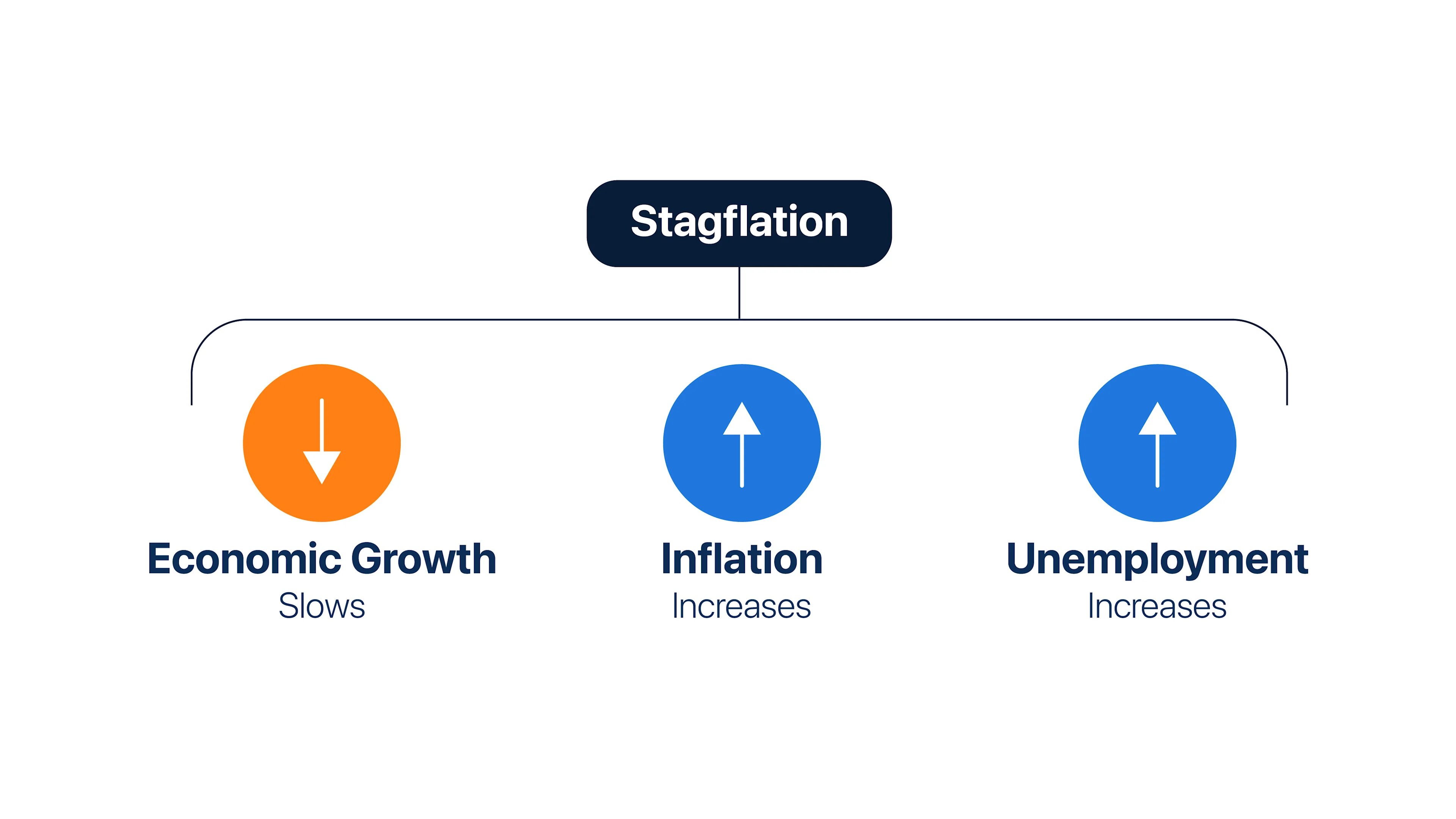 Stagflation

Economic Growth
Slows

Inflation
Increases

Unemployment
Increases